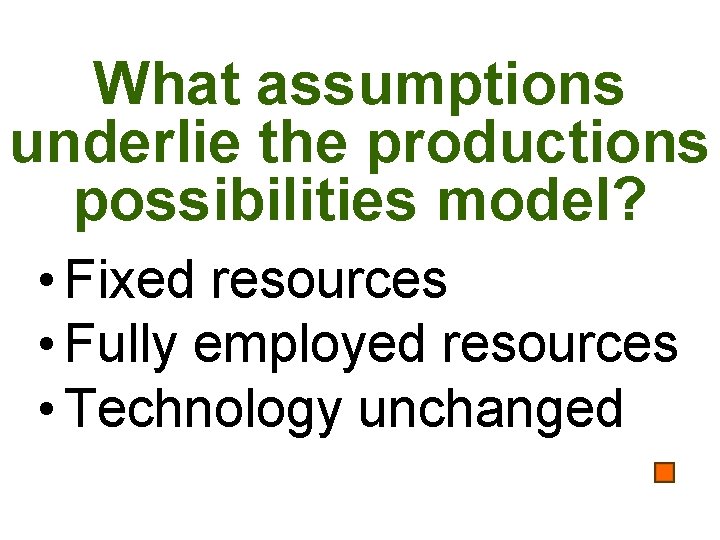 What assumptions underlie the productions possibilities model?

• Fixed resources
• Fully employed resources
• Technology unchanged